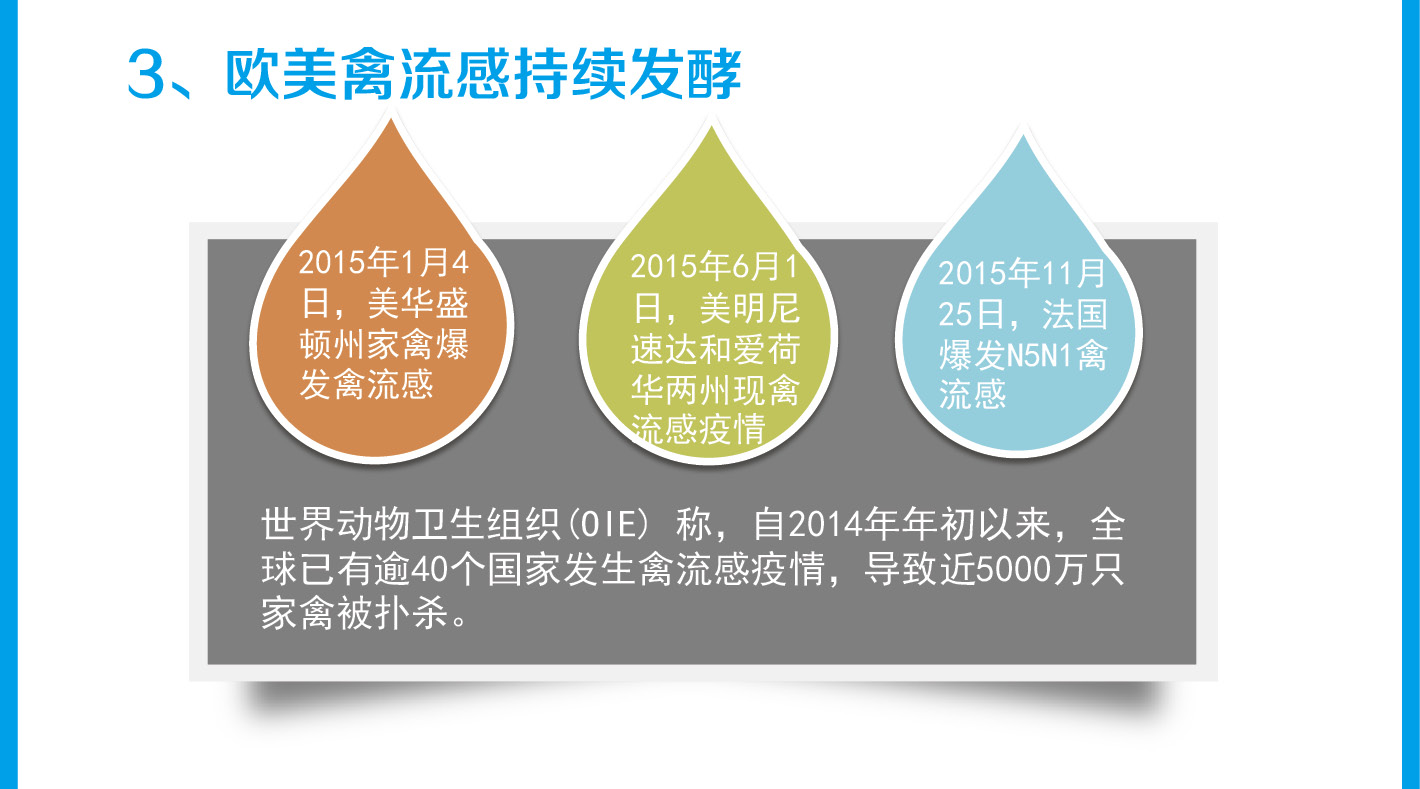 3、欧美禽流感持续发酵

2015年1月4日，美华盛顿州家禽爆发禽流感

2015年6月1日，美明尼速达和爱荷华两州现禽流感疫情

2015年11月25日，法国爆发N5N1禽流感

世界动物卫生组织(OIE) 称，自2014年年初以来，全球已有逾40个国家发生禽流感疫情，导致近5000万只家禽被扑杀。